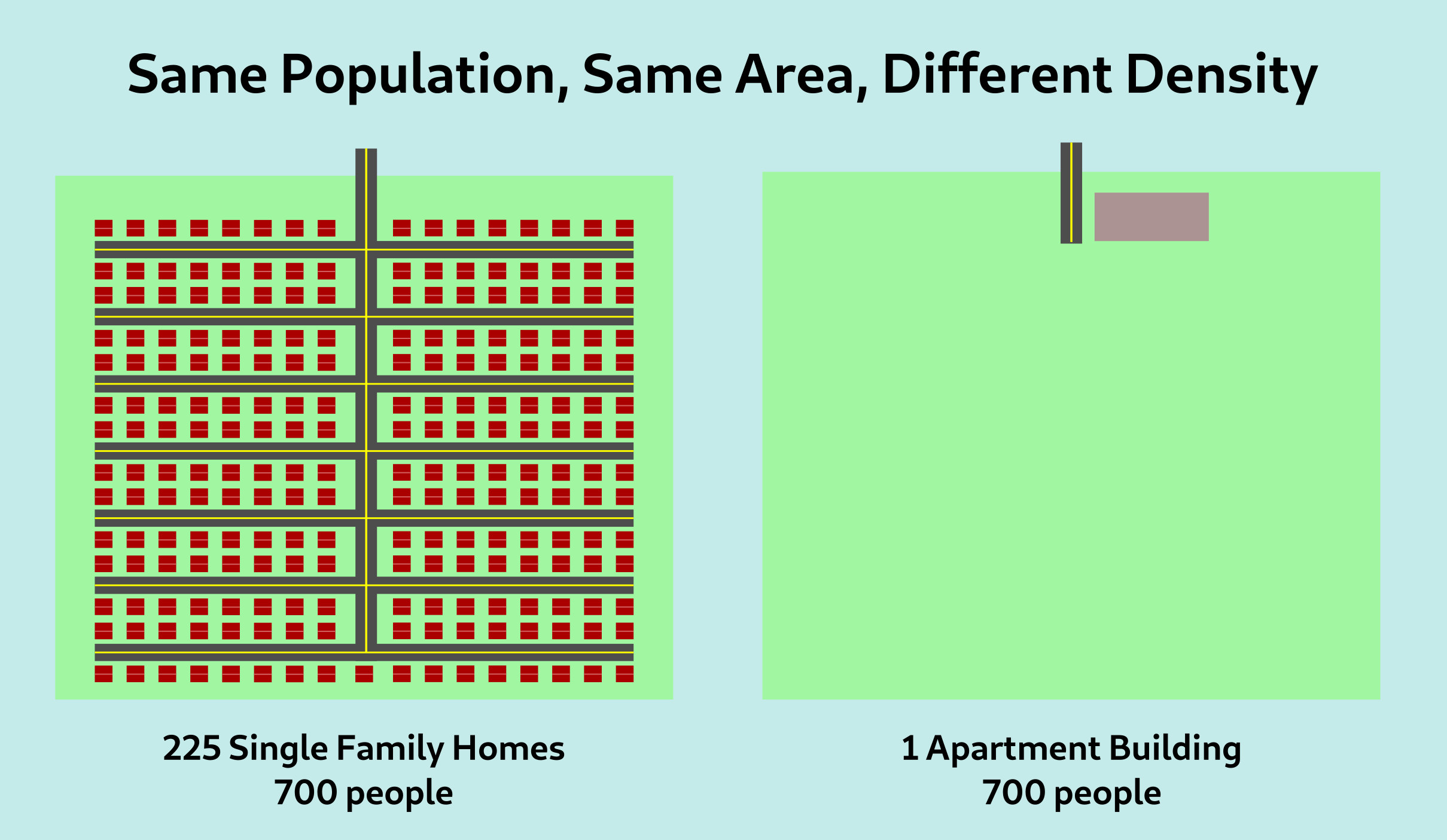 Same Population, Same Area, Different Density

225 Single Family Homes
700 people

1 Apartment Building
700 people